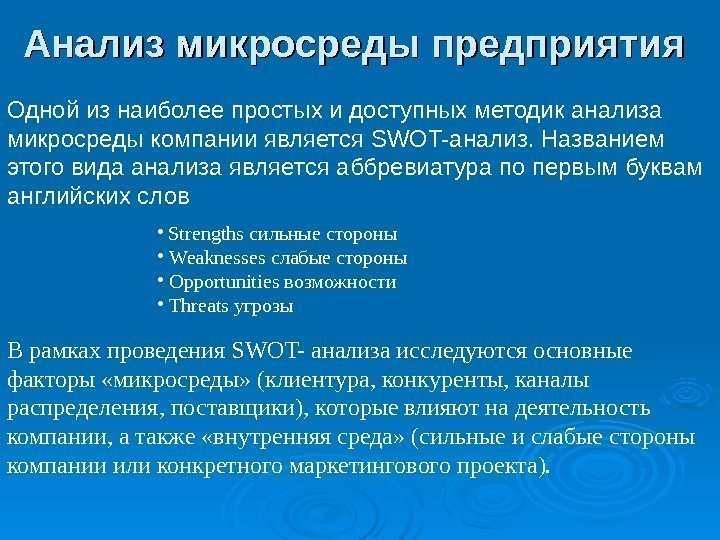 Анализ микросреды предприятия

Одной из наиболее простых и доступных методик анализа микросреды компании является SWOT-анализ. Названием этого вида анализа является аббревиатура по первым буквам английских слов

• Strengths сильные стороны
• Weaknesses слабые стороны
• Opportunities возможности
• Threats угрозы

В рамках проведения SWOT- анализа исследуются основные факторы «микросреды» (клиентура, конкуренты, каналы распределения, поставщики), которые влияют на деятельность компании, а также «внутренняя среда» (сильные и слабые стороны компании или конкретного маркетингового проекта).